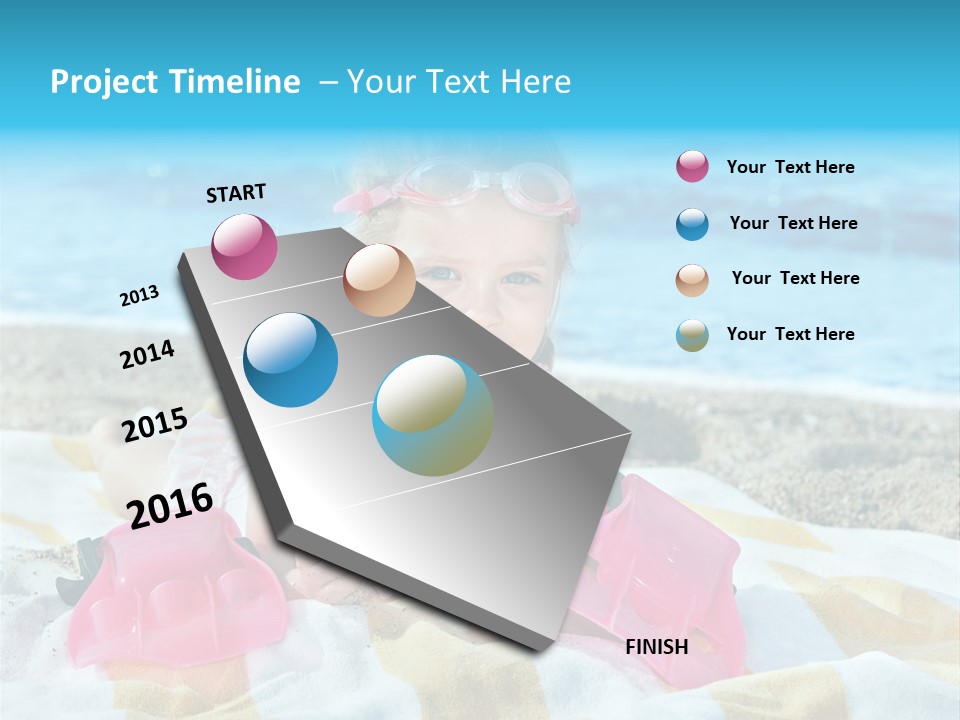 Project Timeline – Your Text Here

START

2013

2014

2015

2016

FINISH

Your Text Here

Your Text Here

Your Text Here

Your Text Here